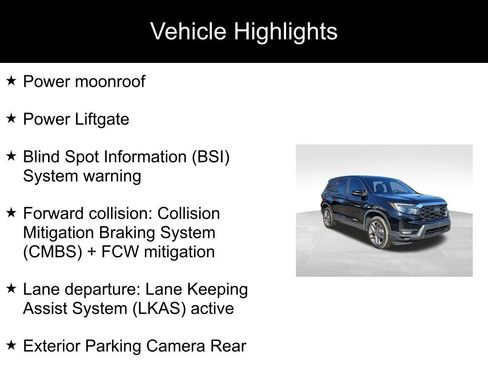 Vehicle Highlights

★ Power moonroof

★ Power Liftgate

★ Blind Spot Information (BSI) System warning

★ Forward collision: Collision Mitigation Braking System (CMBS) + FCW mitigation

★ Lane departure: Lane Keeping Assist System (LKAS) active

★ Exterior Parking Camera Rear